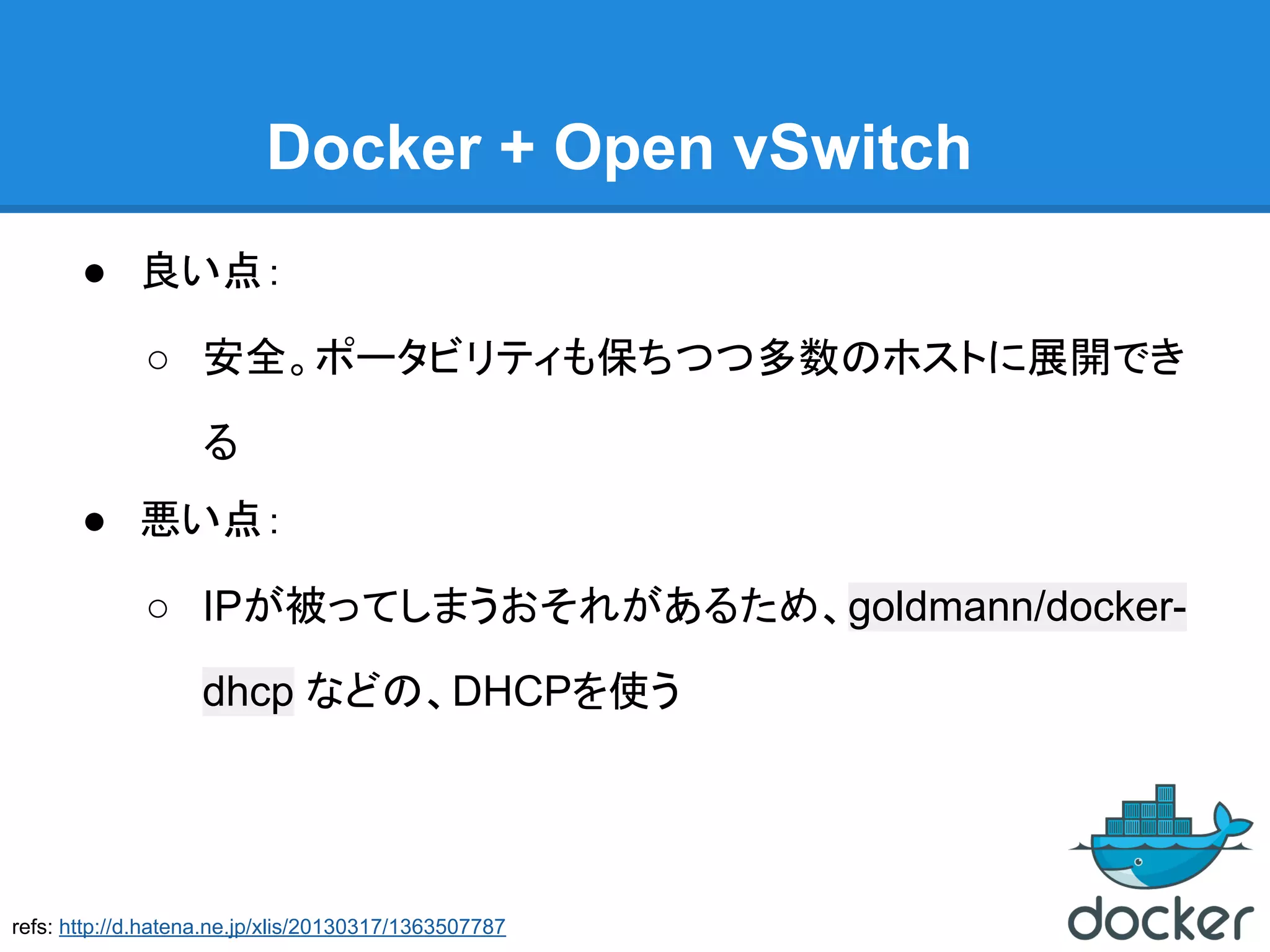 Docker + Open vSwitch

● 良い点:

○ 安全。ポータビリティも保ちつつ多数のホストに展開できる

● 悪い点:

○ IPが被ってしまうおそれがあるため、goldmann/docker-dhcp などの、DHCPを使う

refs: http://d.hatena.ne.jp/xlis/20130317/1363507787

docker